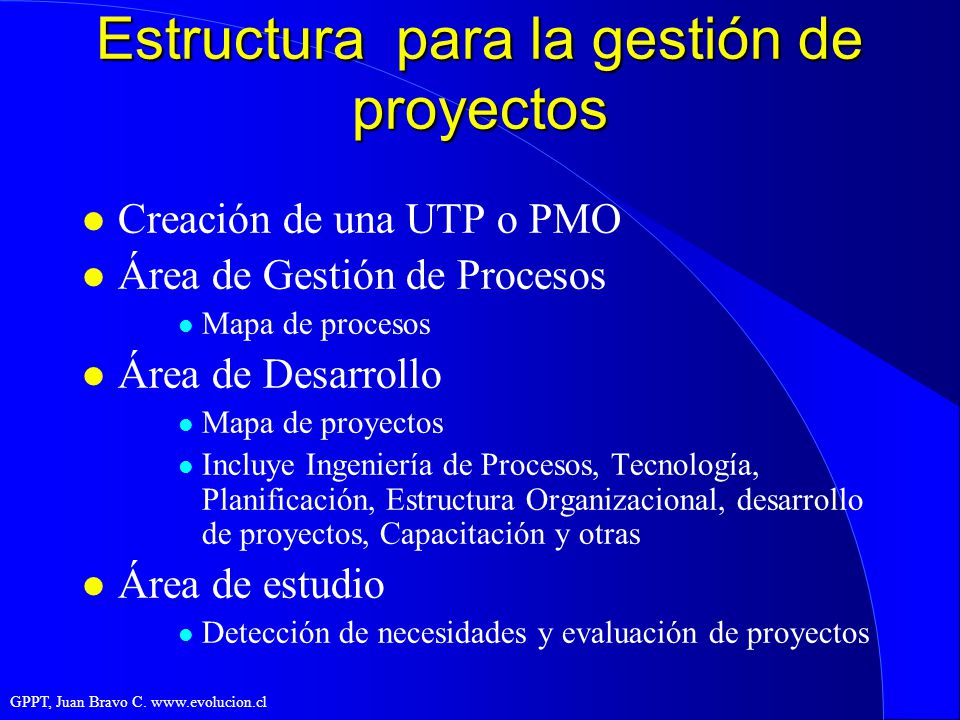 Estructura  para la gestión de proyectos

- Creación de una UTP o PMO
- Área de Gestión de Procesos
  - Mapa de procesos
- Área de Desarrollo
  - Mapa de proyectos
  - Incluye Ingeniería de Procesos, Tecnología, Planificación, Estructura Organizacional, desarrollo de proyectos, Capacitación y otras
- Área de estudio
  - Detección de necesidades y evaluación de proyectos

GPPT, Juan Bravo C. www.evolucion.cl